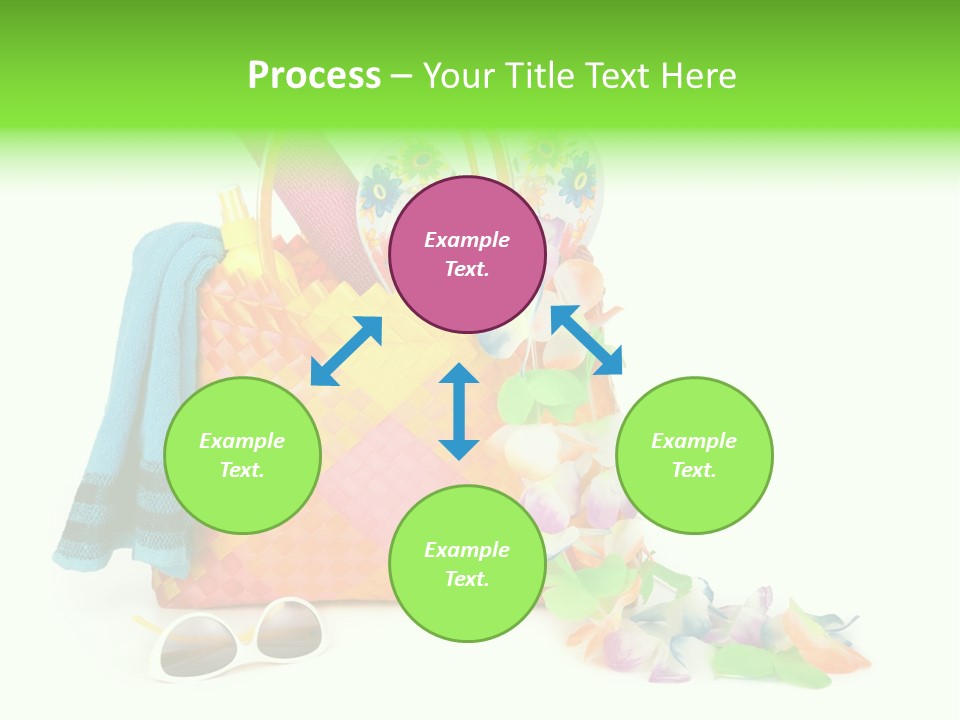 Process – Your Title Text Here

Example Text.

Example Text.

Example Text.

Example Text.